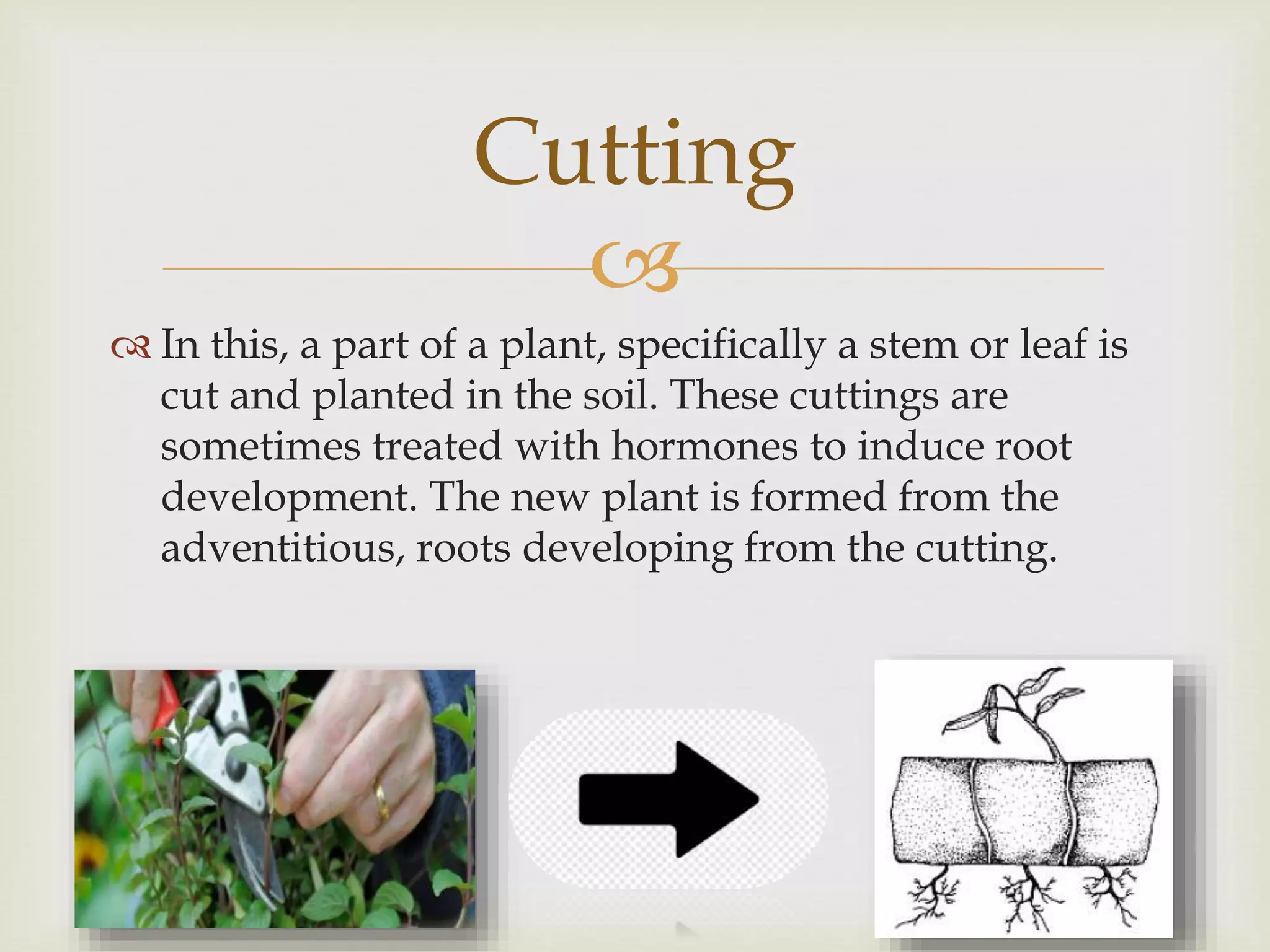 Cutting

In this, a part of a plant, specifically a stem or leaf is cut and planted in the soil. These cuttings are sometimes treated with hormones to induce root development. The new plant is formed from the adventitious, roots developing from the cutting.